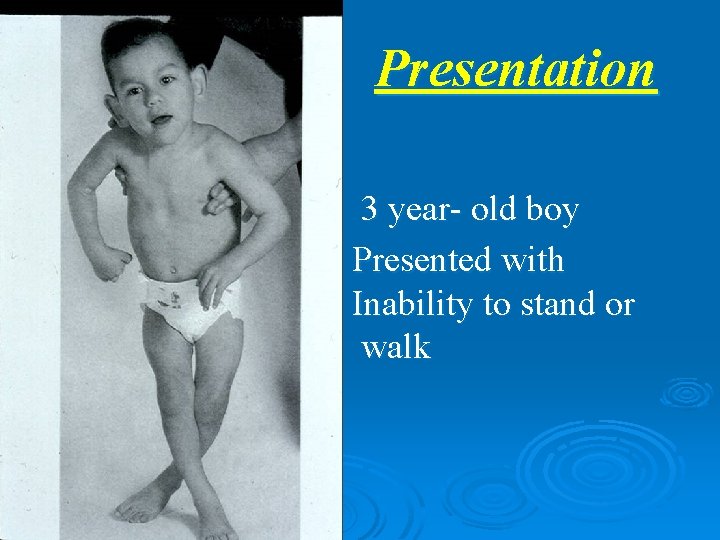 Presentation

3 year- old boy
Presented with
Inability to stand or
walk